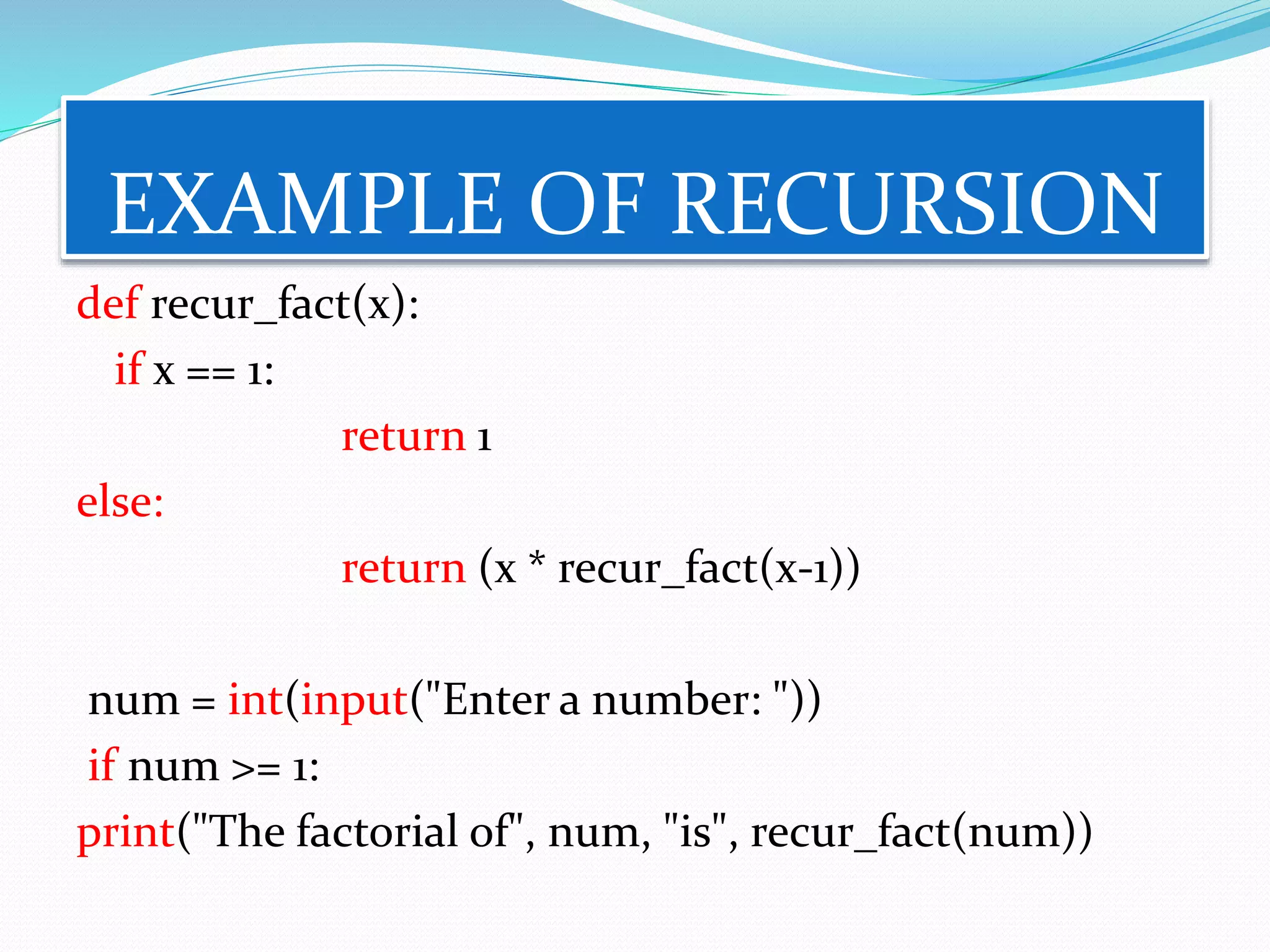 EXAMPLE OF RECURSION

def recur_fact(x):
  if x == 1:
          return 1
else:
          return (x * recur_fact(x-1))

 num = int(input("Enter a number: "))
 if num >= 1:
print("The factorial of", num, "is", recur_fact(num))